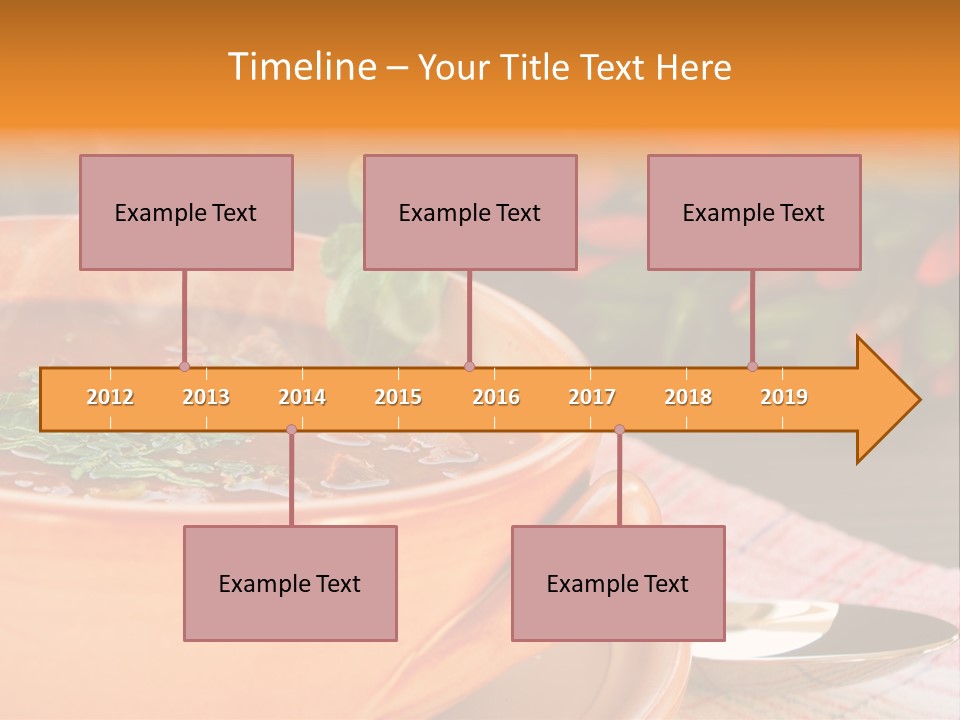 Timeline – Your Title Text Here

Example Text

Example Text

Example Text

2012 2013 2014 2015 2016 2017 2018 2019

Example Text

Example Text